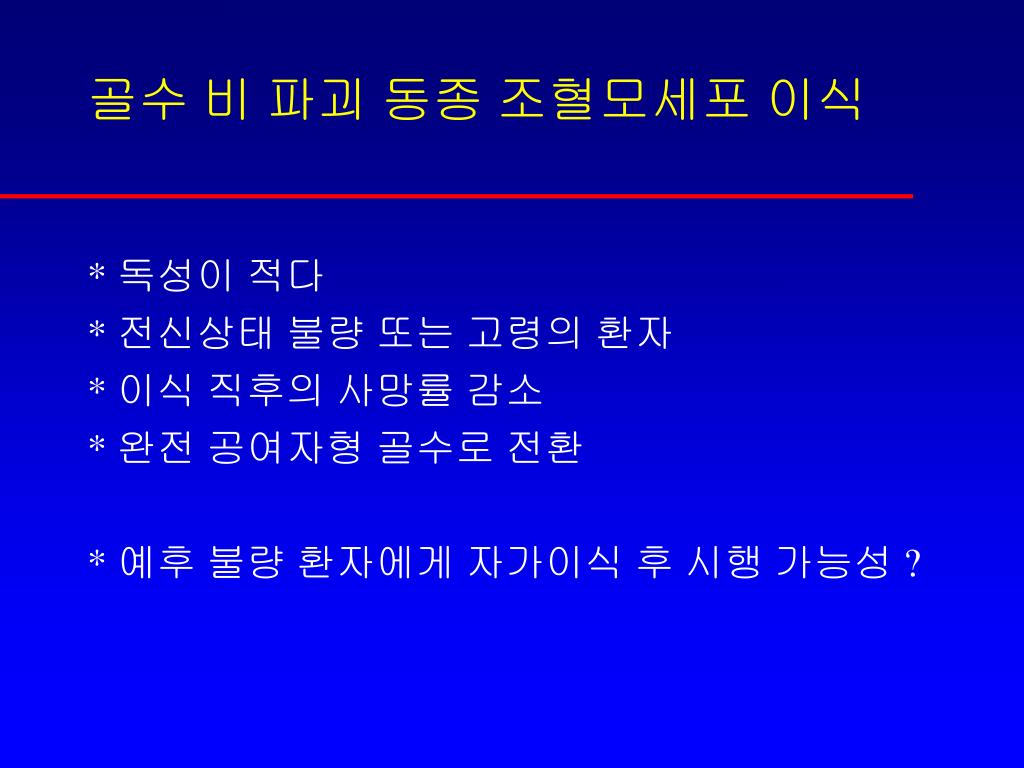 골수 비 파괴 동종 조혈모세포 이식

* 독성이 적다
* 전신상태 불량 또는 고령의 환자
* 이식 직후의 사망률 감소
* 완전 공여자형 골수로 전환

* 예후 불량 환자에게 자가이식 후 시행 가능성 ?